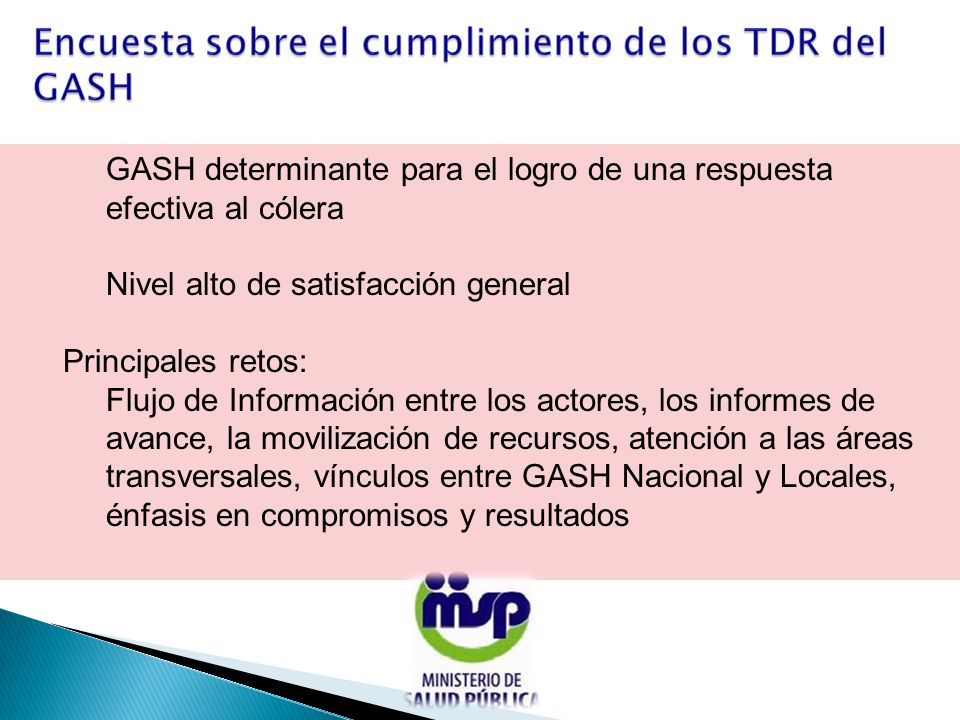 Encuesta sobre el cumplimiento de los TDR del GASH

GASH determinante para el logro de una respuesta efectiva al cólera

Nivel alto de satisfacción general

Principales retos:

Flujo de Información entre los actores, los informes de avance, la movilización de recursos, atención a las áreas transversales, vínculos entre GASH Nacional y Locales, énfasis en compromisos y resultados

msp

MINISTERIO DE SALUD PÚBLICA